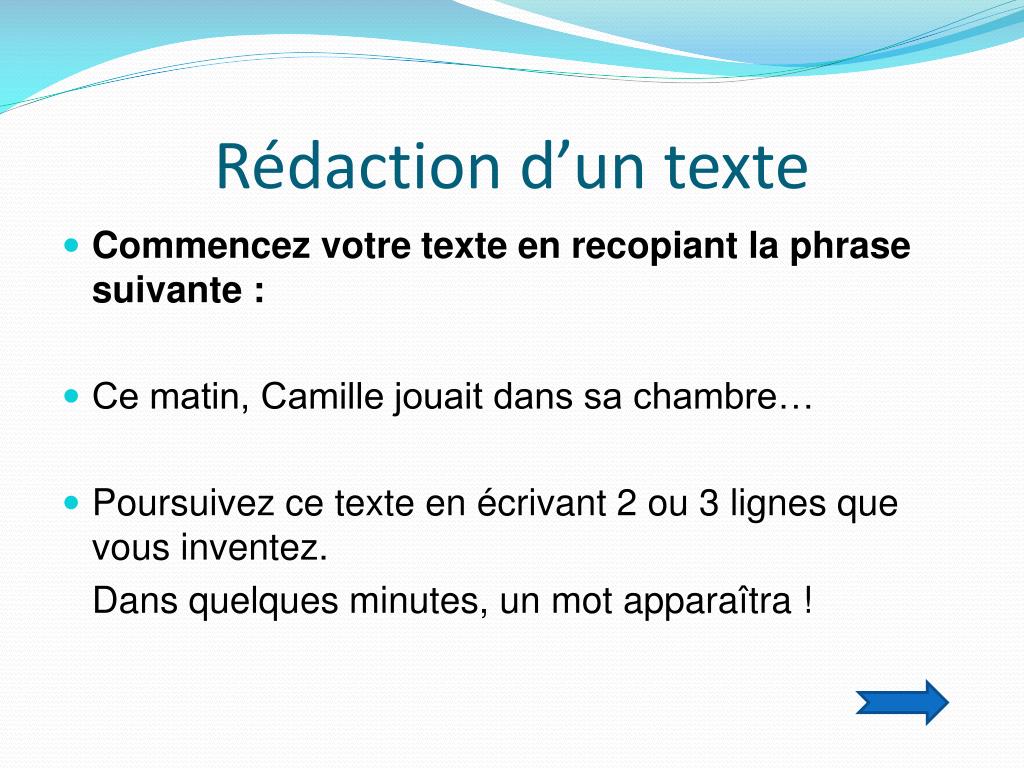 Rédaction d’un texte

Commencez votre texte en recopiant la phrase suivante :

Ce matin, Camille jouait dans sa chambre…

Poursuivez ce texte en écrivant 2 ou 3 lignes que vous inventez.

Dans quelques minutes, un mot apparaîtra !